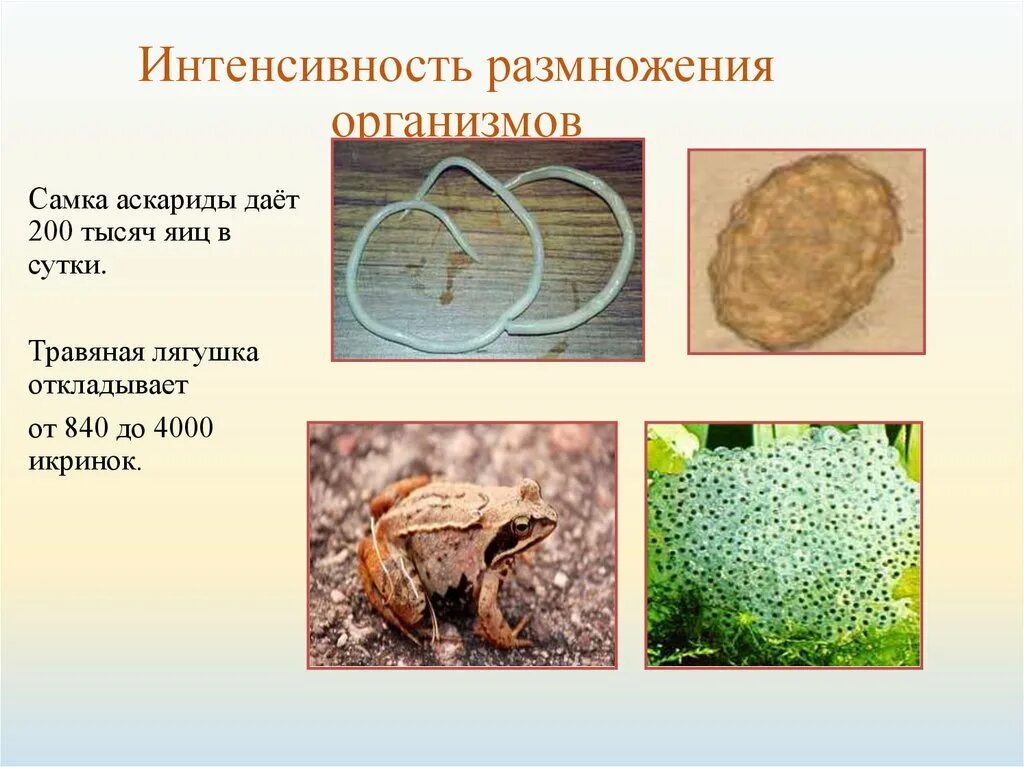 Интенсивность размножения организмов

Самка аскариды даёт 200 тысяч яиц в сутки.

Травяная лягушка откладывает

от 840 до 4000 икринок.